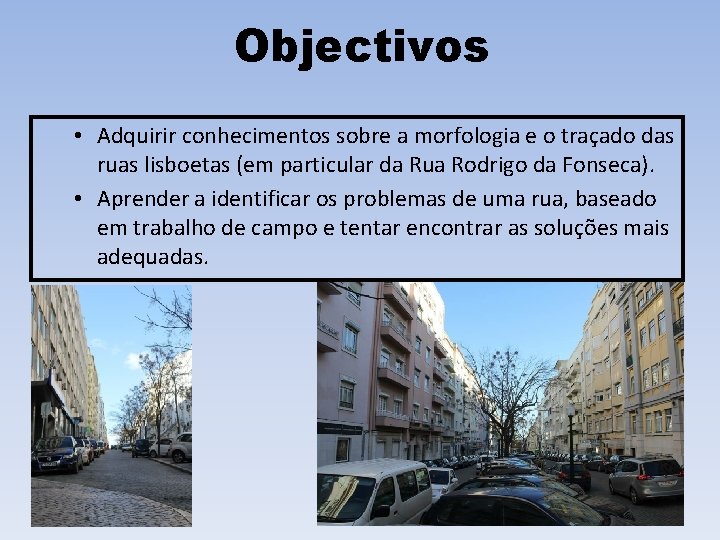 Objectivos

• Adquirir conhecimentos sobre a morfologia e o traçado das ruas lisboetas (em particular da Rua Rodrigo da Fonseca).
• Aprender a identificar os problemas de uma rua, baseado em trabalho de campo e tentar encontrar as soluções mais adequadas.